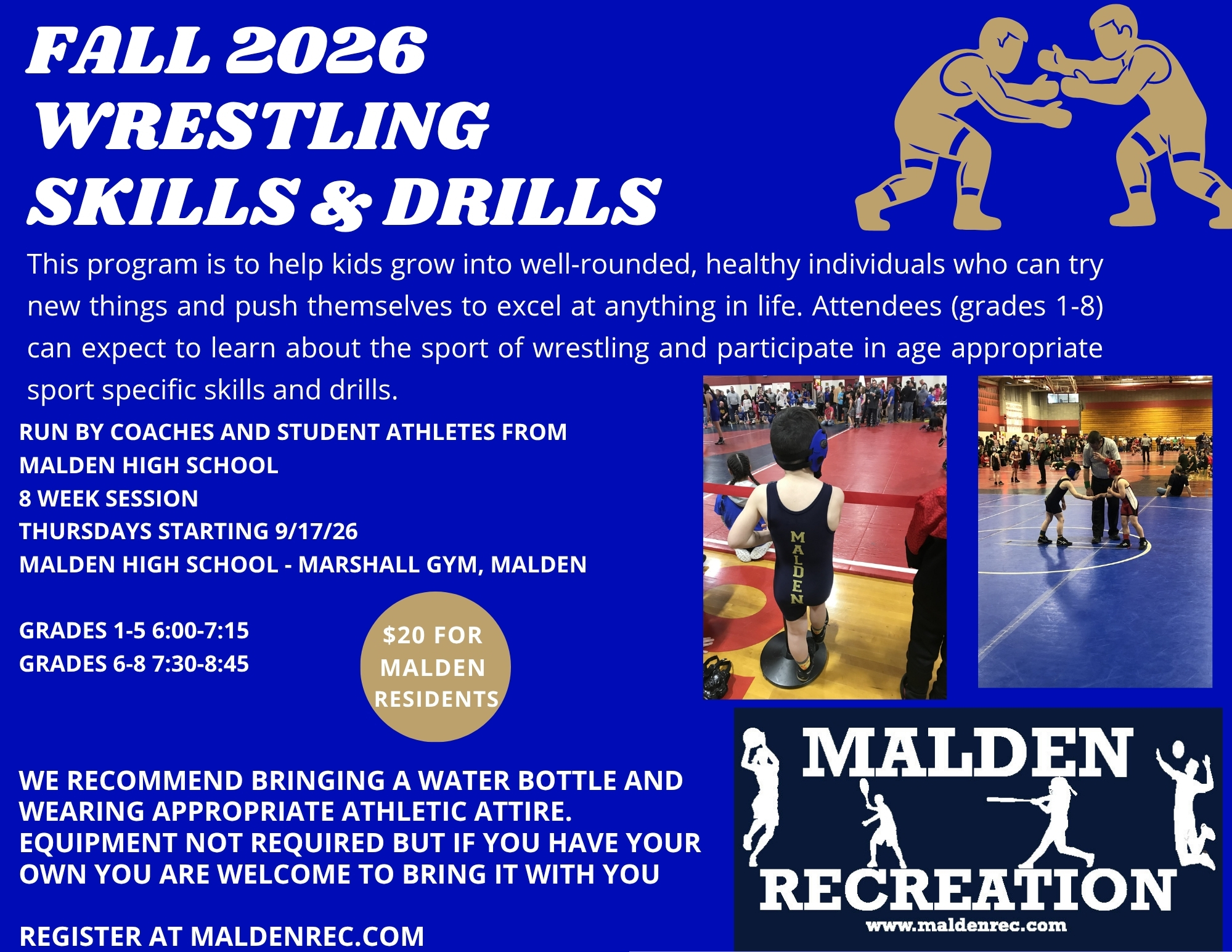 FALL 2026
WRESTLING
SKILLS & DRILLS

This program is to help kids grow into well-rounded, healthy individuals who can try new things and push themselves to excel at anything in life. Attendees (grades 1-8) can expect to learn about the sport of wrestling and participate in age appropriate sport specific skills and drills.

RUN BY COACHES AND STUDENT ATHLETES FROM MALDEN HIGH SCHOOL
8 WEEK SESSION
THURSDAYS STARTING 9/17/26
MALDEN HIGH SCHOOL - MARSHALL GYM, MALDEN

GRADES 1-5 6:00-7:15
GRADES 6-8 7:30-8:45

$20 FOR MALDEN RESIDENTS

MALDEN

WE RECOMMEND BRINGING A WATER BOTTLE AND WEARING APPROPRIATE ATHLETIC ATTIRE. EQUIPMENT NOT REQUIRED BUT IF YOU HAVE YOUR OWN YOU ARE WELCOME TO BRING IT WITH YOU

REGISTER AT MALDENREC.COM

MALDEN
RECREATION
www.maldenrec.com